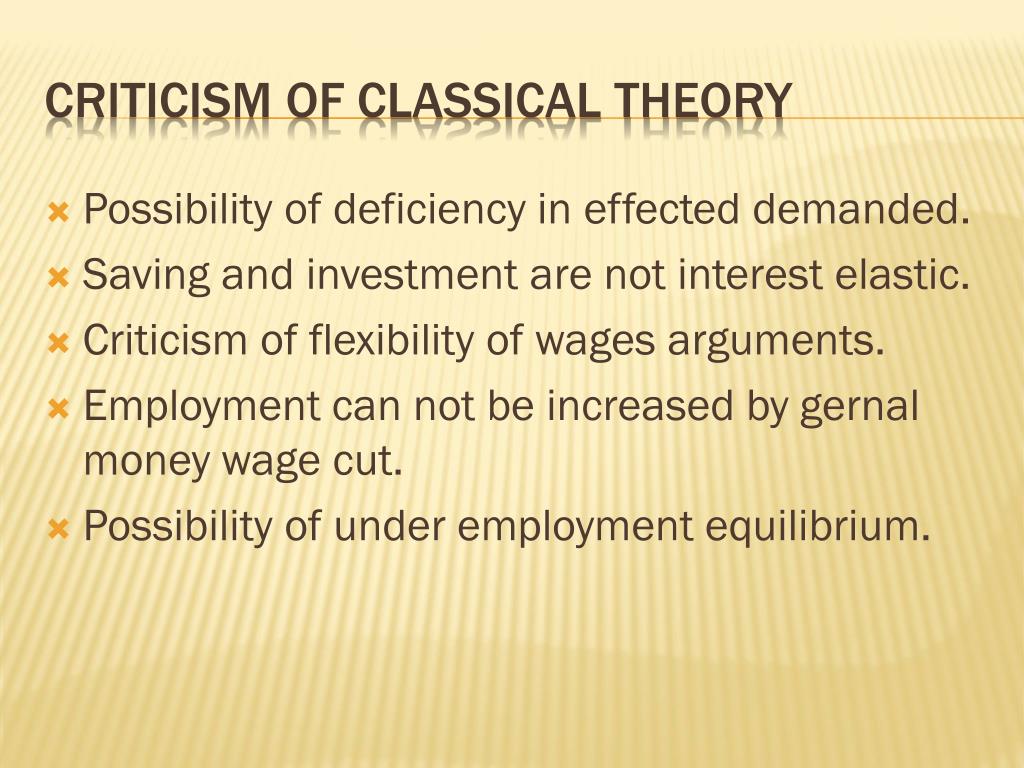 CRITICISM OF CLASSICAL THEORY

Possibility of deficiency in effected demanded.
Saving and investment are not interest elastic.
Criticism of flexibility of wages arguments.
Employment can not be increased by gernal money wage cut.
Possibility of under employment equilibrium.